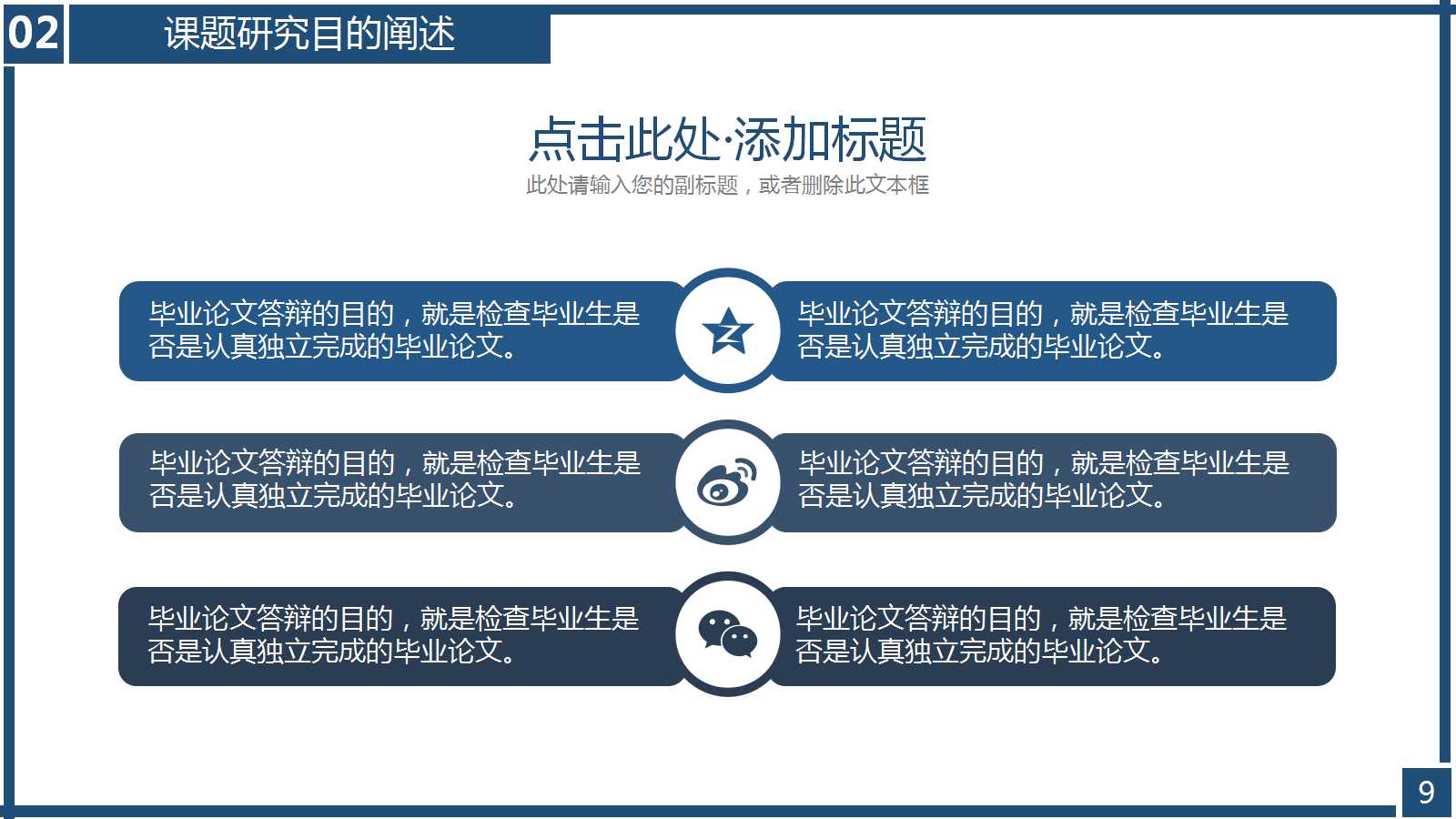 02 课题研究目的阐述

点击此处·添加标题

此处请输入您的副标题，或者删除此文本框

毕业论文答辩的目的，就是检查毕业生是否是认真独立完成的毕业论文。

毕业论文答辩的目的，就是检查毕业生是否是认真独立完成的毕业论文。

毕业论文答辩的目的，就是检查毕业生是否是认真独立完成的毕业论文。

毕业论文答辩的目的，就是检查毕业生是否是认真独立完成的毕业论文。

毕业论文答辩的目的，就是检查毕业生是否是认真独立完成的毕业论文。

毕业论文答辩的目的，就是检查毕业生是否是认真独立完成的毕业论文。

9